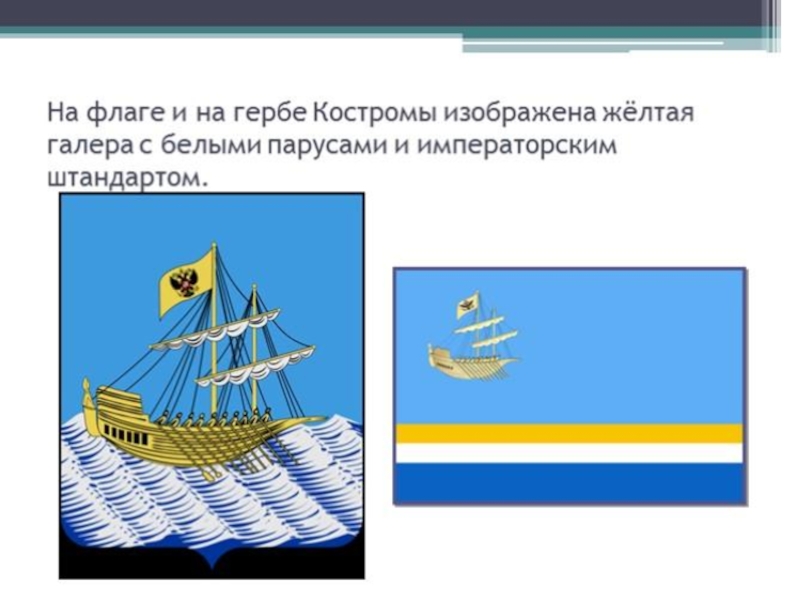 На флаге и на гербе Костромы изображена жёлтая галера с белыми парусами и императорским штандартом.